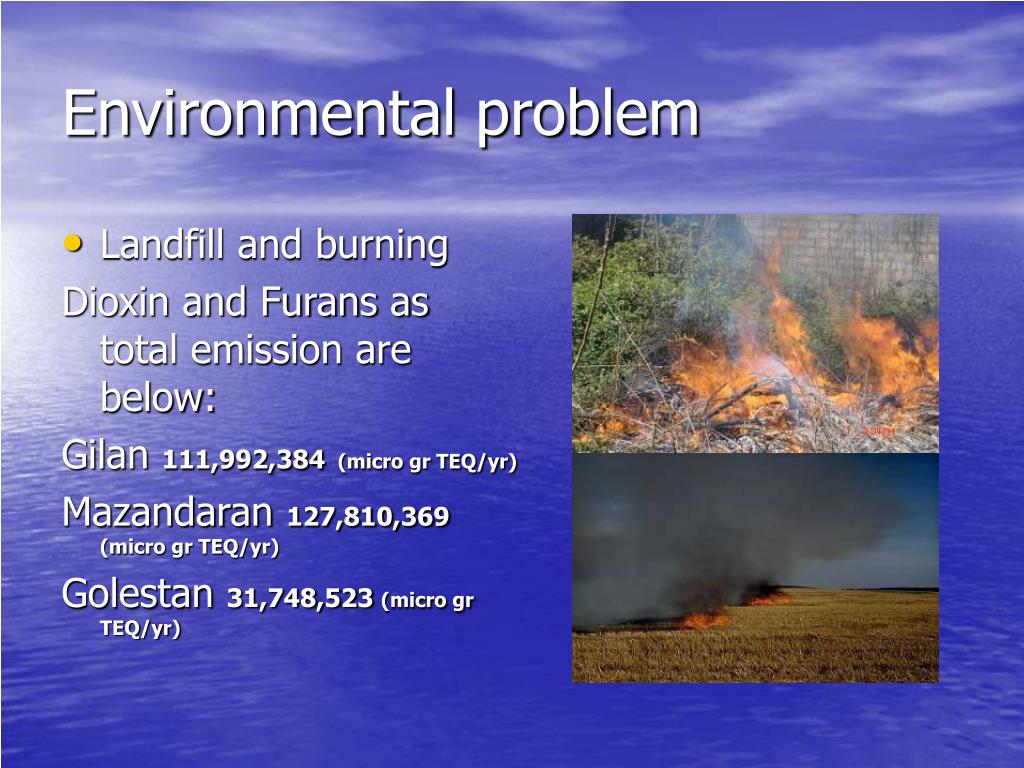 Environmental problem

• Landfill and burning

Dioxin and Furans as total emission are below:

Gilan 111,992,384 (micro gr TEQ/yr)

Mazandaran 127,810,369 (micro gr TEQ/yr)

Golestan 31,748,523 (micro gr TEQ/yr)